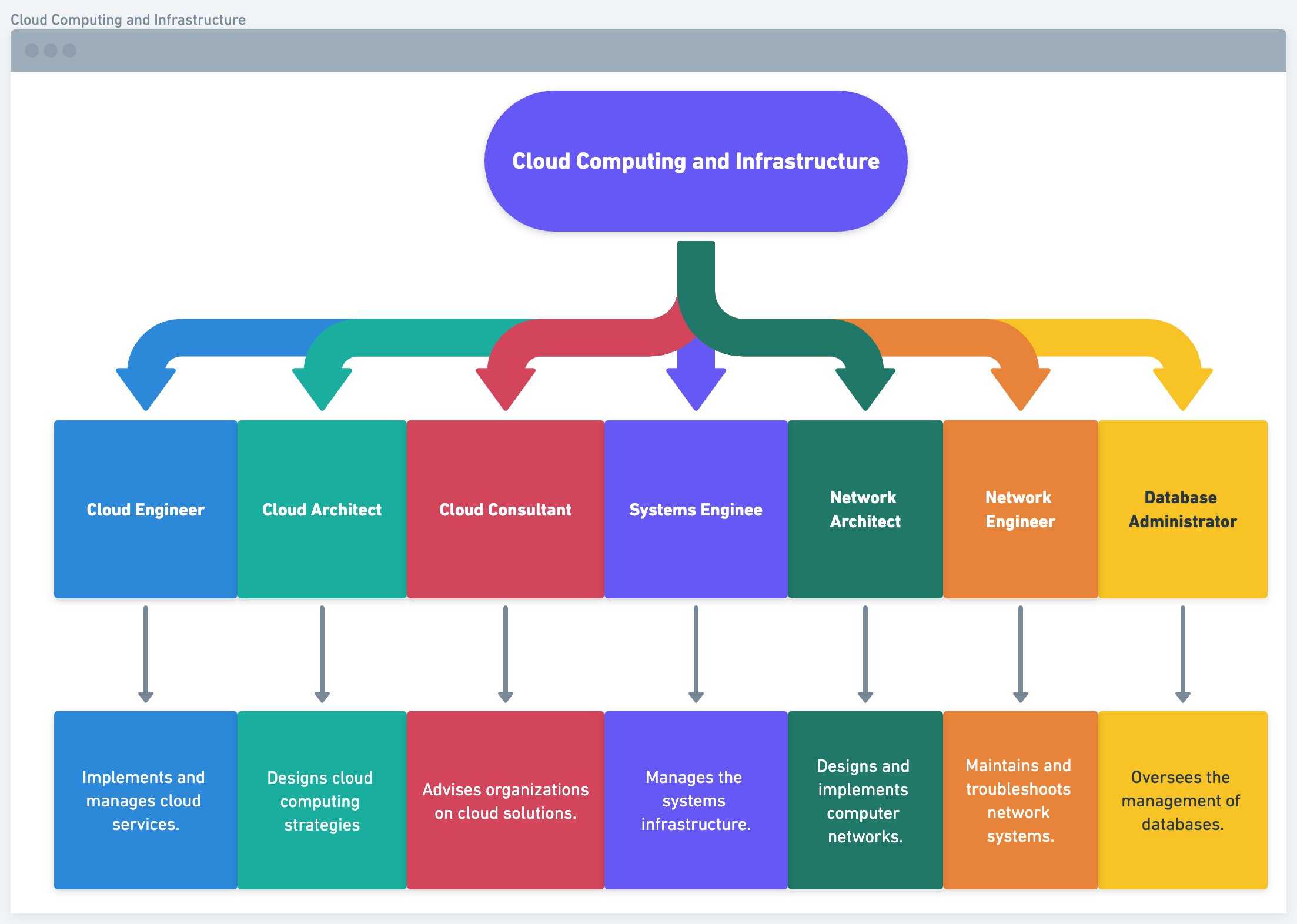 Cloud Computing and Infrastructure

Cloud Computing and Infrastructure

Cloud Engineer

Cloud Architect

Cloud Consultant

Systems Enginee

Network Architect

Network Engineer

Database Administrator

Implements and manages cloud services.

Designs cloud computing strategies

Advises organizations on cloud solutions.

Manages the systems infrastructure.

Designs and implements computer networks.

Maintains and troubleshoots network systems.

Oversees the management of databases.